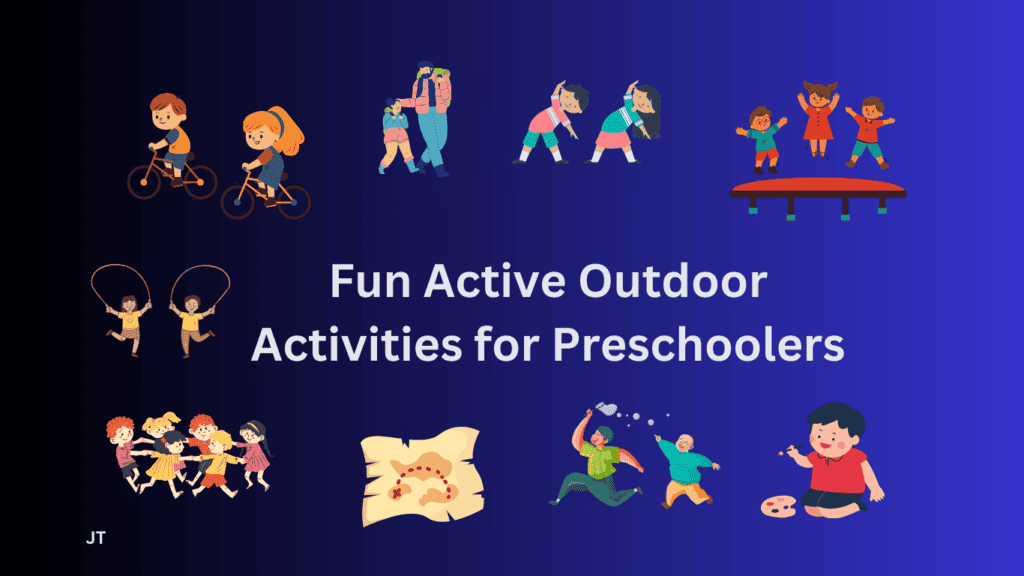 Fun Active Outdoor Activities for Preschoolers

JT